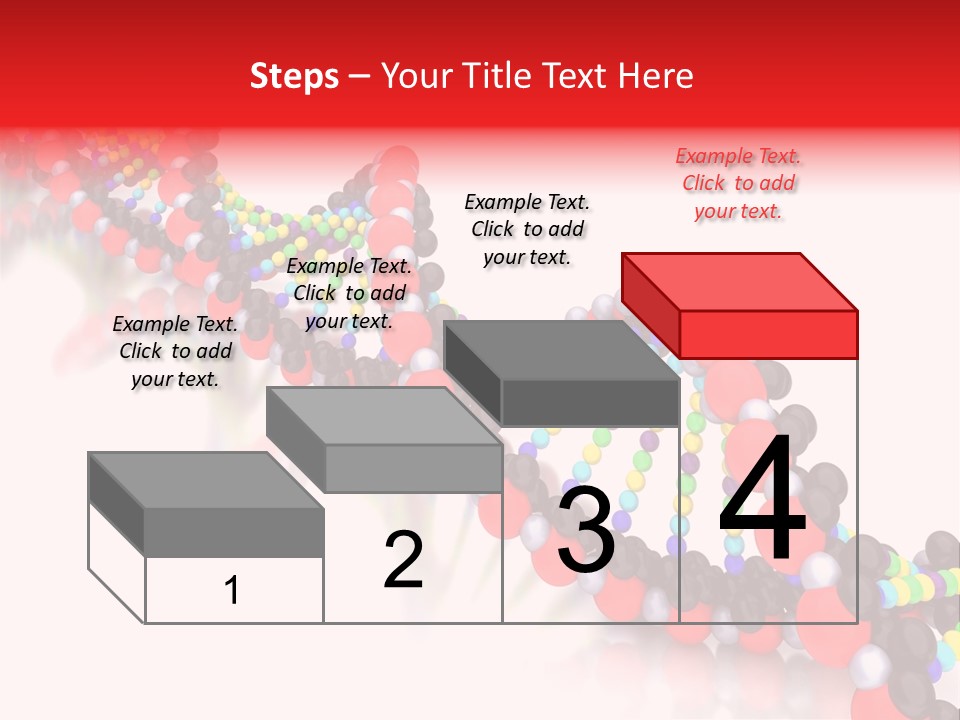 Steps – Your Title Text Here

Example Text. Click to add your text.

Example Text. Click to add your text.

Example Text. Click to add your text.

Example Text. Click to add your text.

1

2

3

4